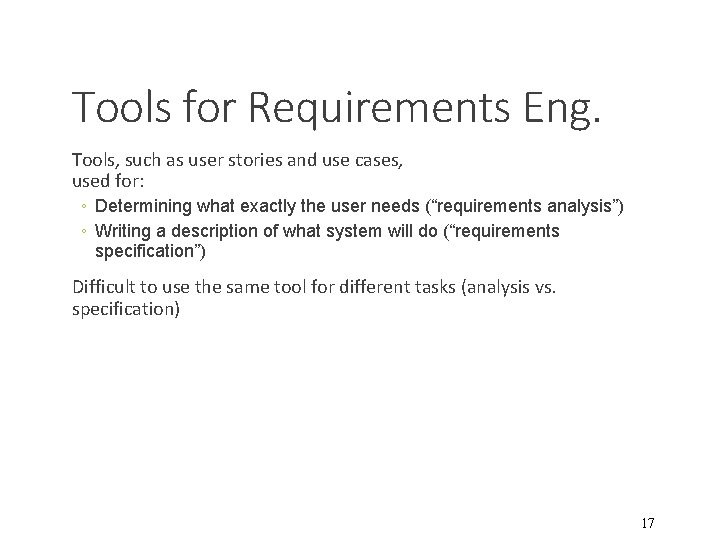 Tools for Requirements Eng.

Tools, such as user stories and use cases, used for:

◦ Determining what exactly the user needs (“requirements analysis”)
◦ Writing a description of what system will do (“requirements specification”)

Difficult to use the same tool for different tasks (analysis vs. specification)

17